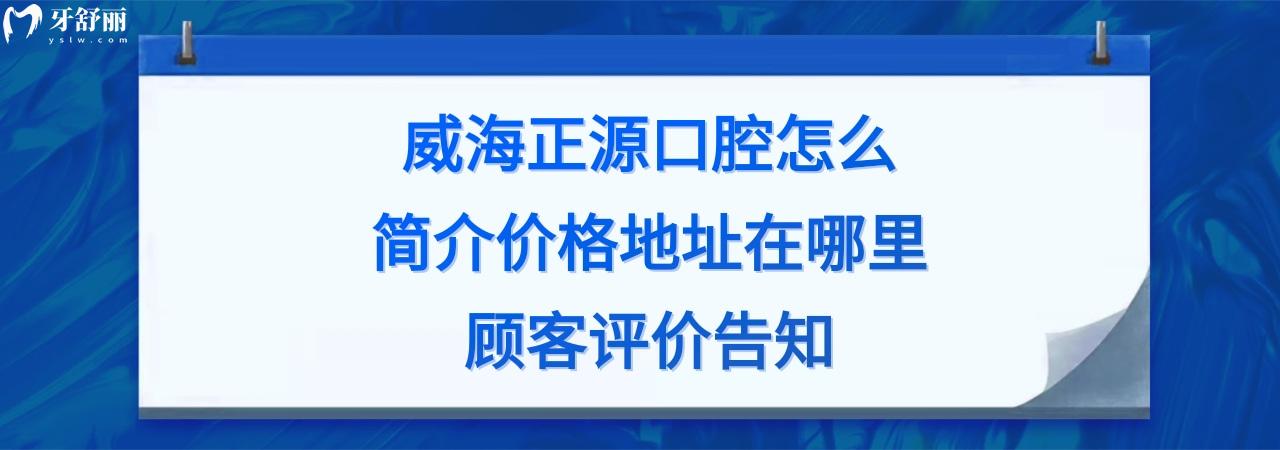 牙舒丽
yslw.com

威海正源口腔怎么
简介价格地址在哪里
顾客评价告知